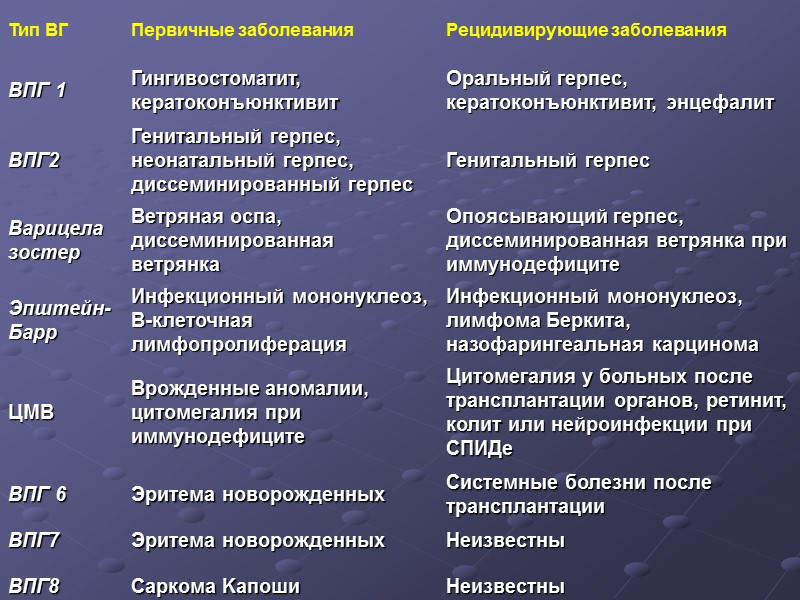 | Тип ВГ | Первичные заболевания | Рецидивирующие заболевания |
|---|---|---|
| ВПГ 1 | Гингивостоматит, кератоконъюнктивит | Оральный герпес, кератоконъюнктивит, энцефалит |
| ВПГ2 | Генитальный герпес, неонатальный герпес, диссеминированный герпес | Генитальный герпес |
| Варицела зостер | Ветряная оспа, диссеминированная ветрянка | Опоясывающий герпес, диссеминированная ветрянка при иммунодефиците |
| Эпштейн-Барр | Инфекционный мононуклеоз, В-клеточная лимфопролиферация | Инфекционный мононуклеоз, лимфома Беркита, назофарингеальная карцинома |
| ЦМВ | Врожденные аномалии, цитомегалия при иммунодефиците | Цитомегалия у больных после трансплантации органов, ретинит, колит или нейроинфекции при СПИДе |
| ВПГ 6 | Эритема новорожденных | Системные болезни после трансплантации |
| ВПГ7 | Эритема новорожденных | Неизвестны |
| ВПГ8 | Саркома Капоши | Неизвестны |